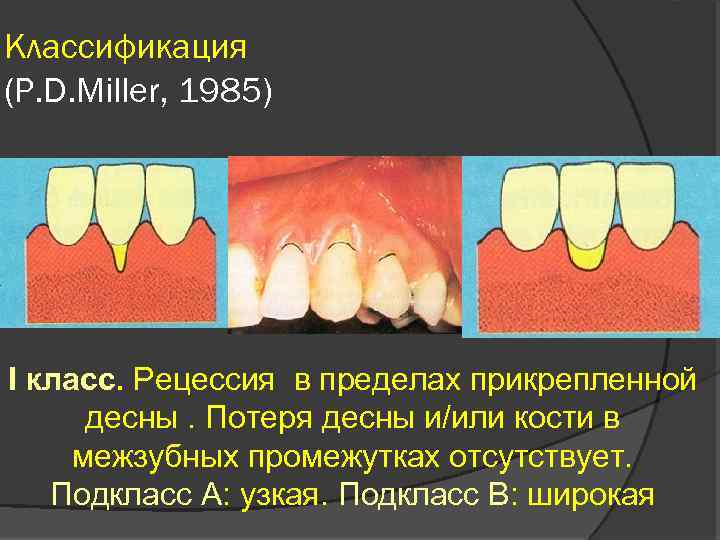 Классификация
(P.D.Miller, 1985)

I класс. Рецессия в пределах прикрепленной десны . Потеря десны и/или кости в межзубных промежутках отсутствует. Подкласс А: узкая. Подкласс В: широкая